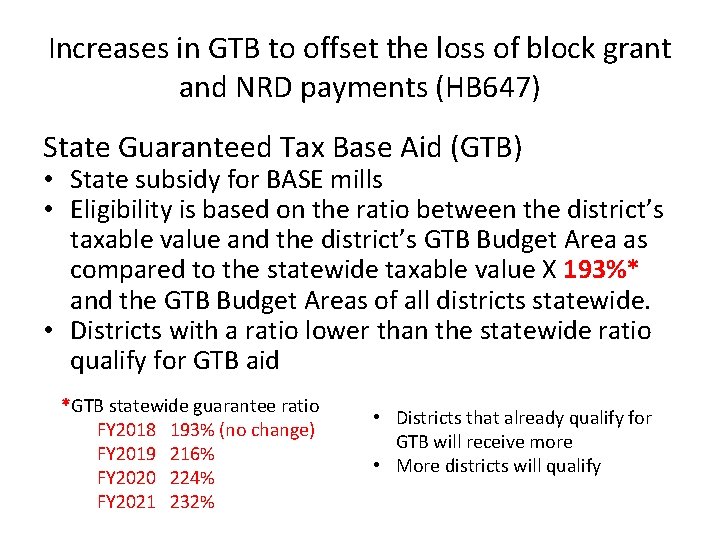 Increases in GTB to offset the loss of block grant and NRD payments (HB647)

State Guaranteed Tax Base Aid (GTB)

• State subsidy for BASE mills
• Eligibility is based on the ratio between the district's taxable value and the district's GTB Budget Area as compared to the statewide taxable value X 193%* and the GTB Budget Areas of all districts statewide.
• Districts with a ratio lower than the statewide ratio qualify for GTB aid

*GTB statewide guarantee ratio
FY2018 193% (no change)
FY2019 216%
FY2020 224%
FY2021 232%

• Districts that already qualify for GTB will receive more
• More districts will qualify